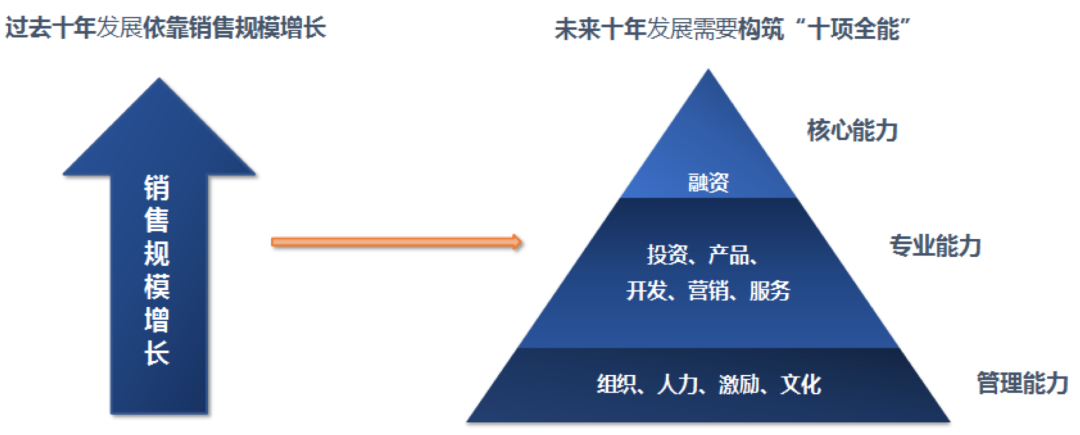 过去十年发展依靠销售规模增长

销售规模增长

未来十年发展需要构筑“十项全能”

融资

核心能力

投资、产品、开发、营销、服务

专业能力

组织、人力、激励、文化

管理能力